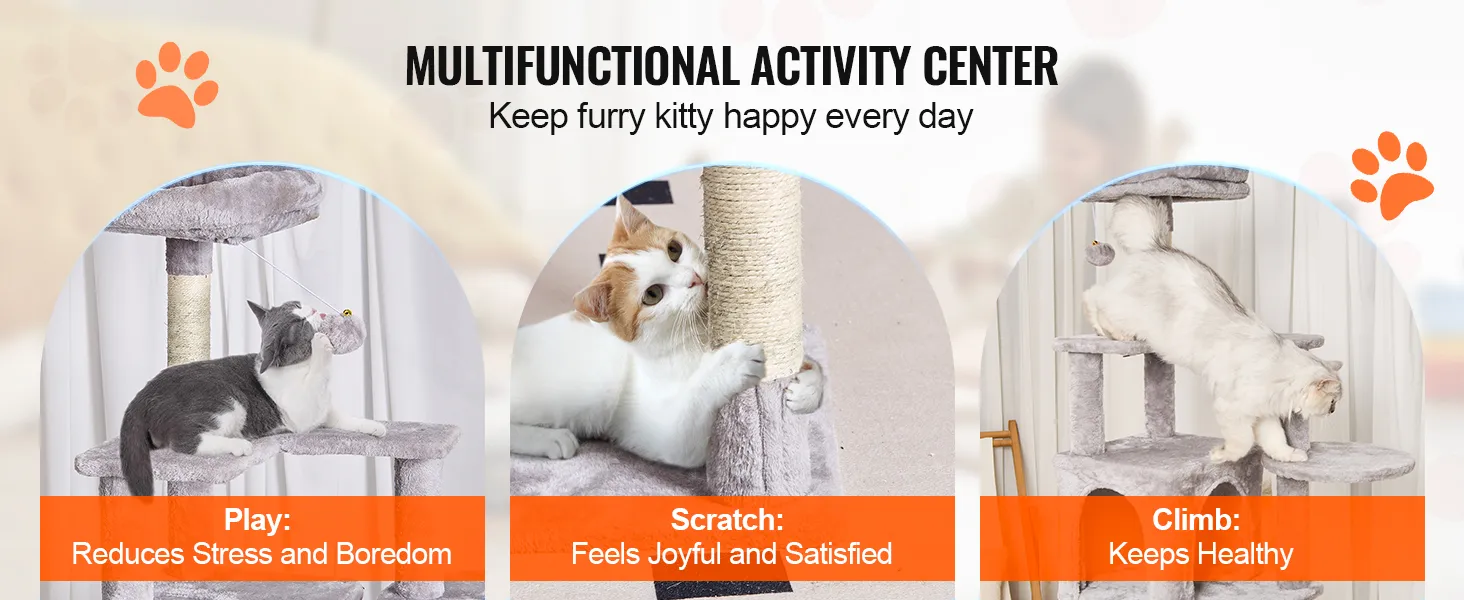 MULTIFUNCTIONAL ACTIVITY CENTER
Keep furry kitty happy every day

Play:
Reduces Stress and Boredom

Scratch:
Feels Joyful and Satisfied

Climb:
Keeps Healthy